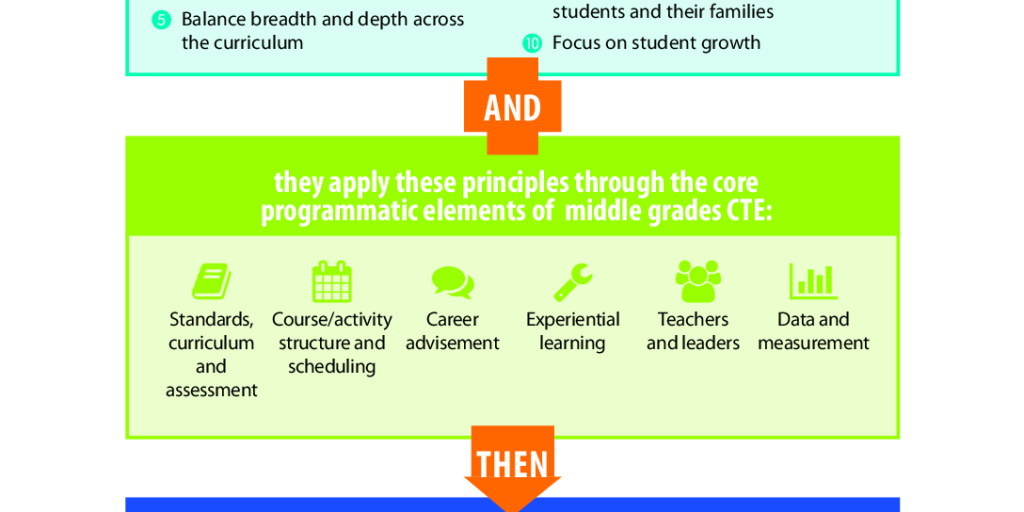 5 Balance breadth and depth across the curriculum

students and their families

10 Focus on student growth

AND

they apply these principles through the core programmatic elements of middle grades CTE:

Standards, curriculum and assessment

Course/activity structure and scheduling

Career advisement

Experiential learning

Teachers and leaders

Data and measurement

THEN